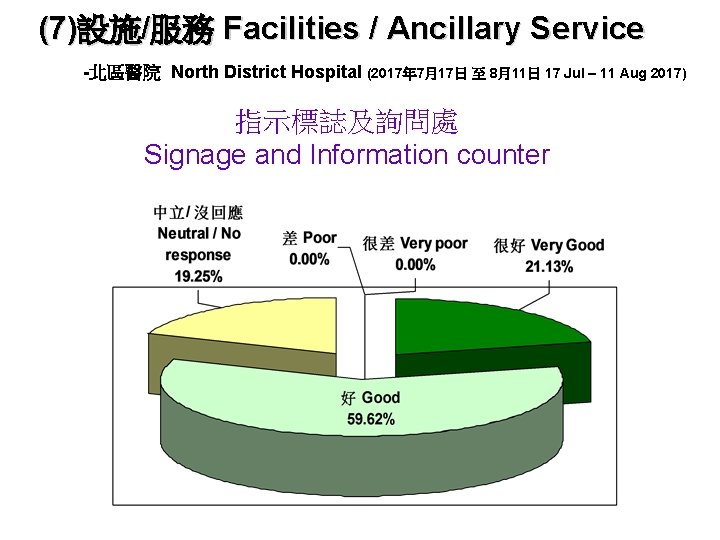 (7)設施/服務 Facilities / Ancillary Service

-北區醫院 North District Hospital (2017年7月17日 至 8月11日 17 Jul – 11 Aug 2017)

指示標誌及詢問處
Signage and Information counter

中立/ 沒回應
Neutral / No response
19.25%

差 Poor
0.00%

很差 Very poor
0.00%

很好 Very Good
21.13%

好 Good
59.62%